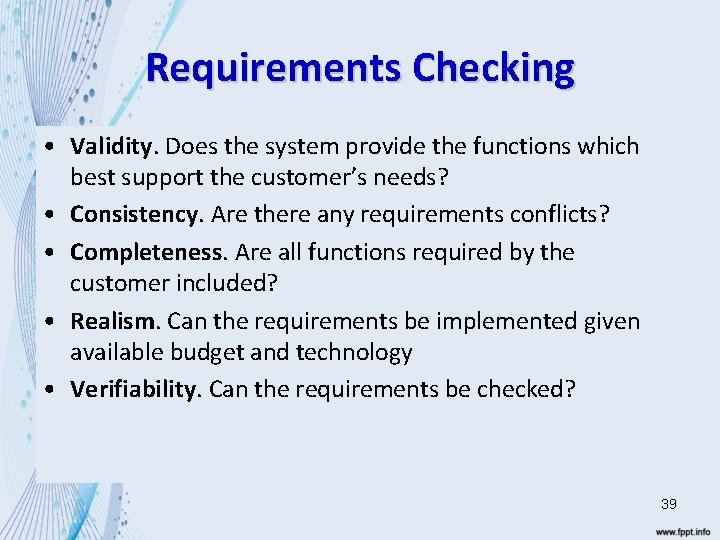 Requirements Checking

• Validity. Does the system provide the functions which best support the customer's needs?
• Consistency. Are there any requirements conflicts?
• Completeness. Are all functions required by the customer included?
• Realism. Can the requirements be implemented given available budget and technology
• Verifiability. Can the requirements be checked?

39

www.fppt.info